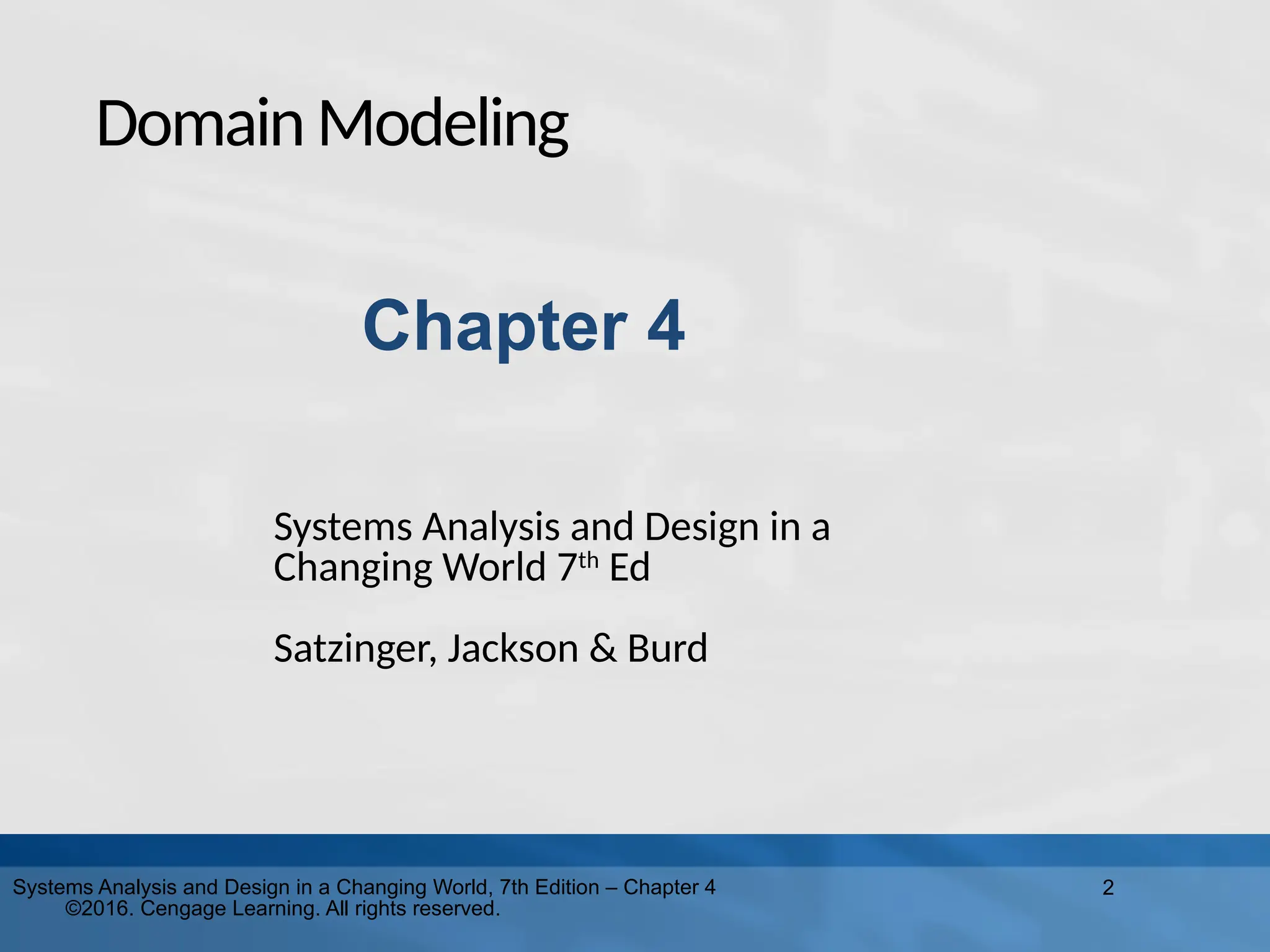 Domain Modeling

Chapter 4

Systems Analysis and Design in a Changing World 7th Ed

Satzinger, Jackson & Burd

Systems Analysis and Design in a Changing World, 7th Edition – Chapter 4 ©2016. Cengage Learning. All rights reserved.

2